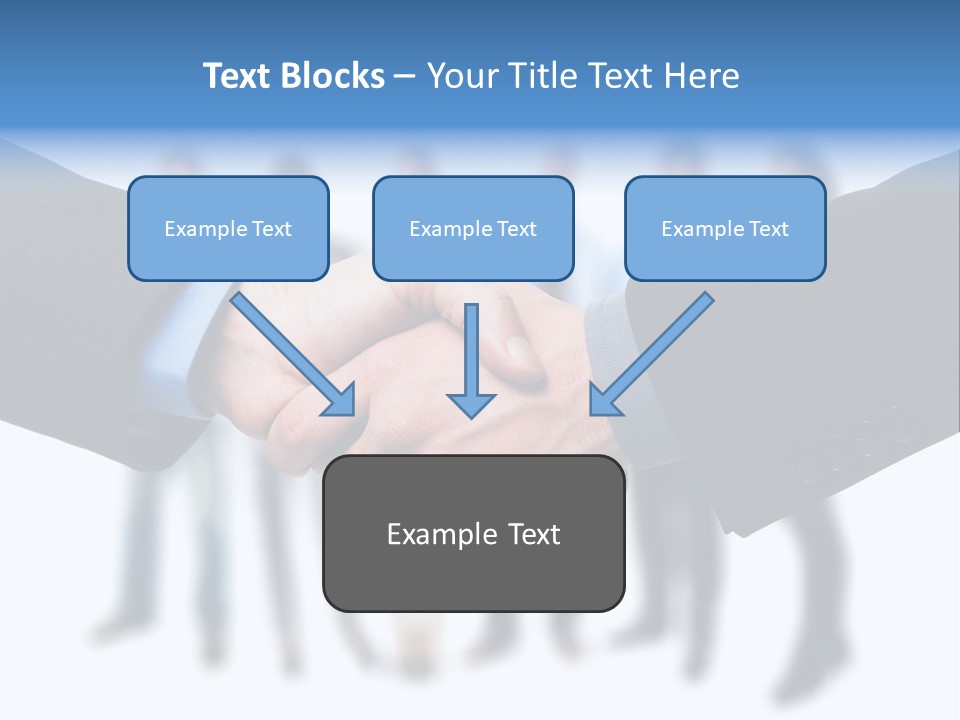 Text Blocks – Your Title Text Here

Example Text

Example Text

Example Text

Example Text